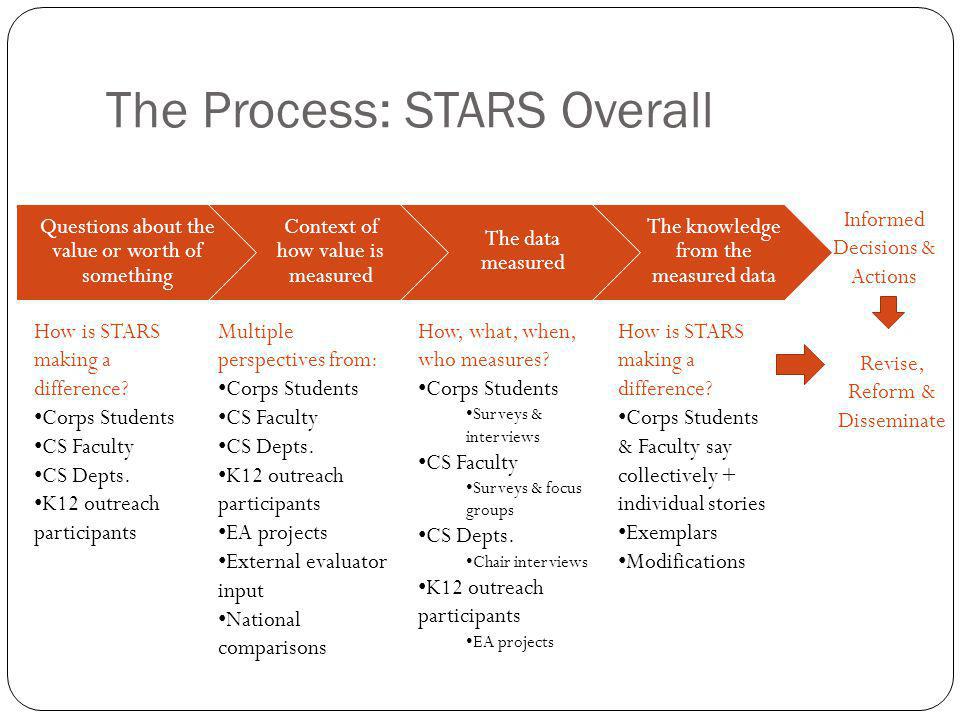 The Process: STARS Overall

Questions about the value or worth of something

Context of how value is measured

The data measured

The knowledge from the measured data

Informed Decisions & Actions

How is STARS making a difference?
•Corps Students
•CS Faculty
•CS Depts.
•K12 outreach participants

Multiple perspectives from:
•Corps Students
•CS Faculty
•CS Depts.
•K12 outreach participants
•EA projects
•External evaluator input
•National comparisons

How, what, when, who measures?
•Corps Students
•Surveys & interviews
•CS Faculty
•Surveys & focus groups
•CS Depts.
•Chair interviews
•K12 outreach participants
•EA projects

How is STARS making a difference?
•Corps Students & Faculty say collectively + individual stories
•Exemplars
•Modifications

Revise, Reform & Disseminate